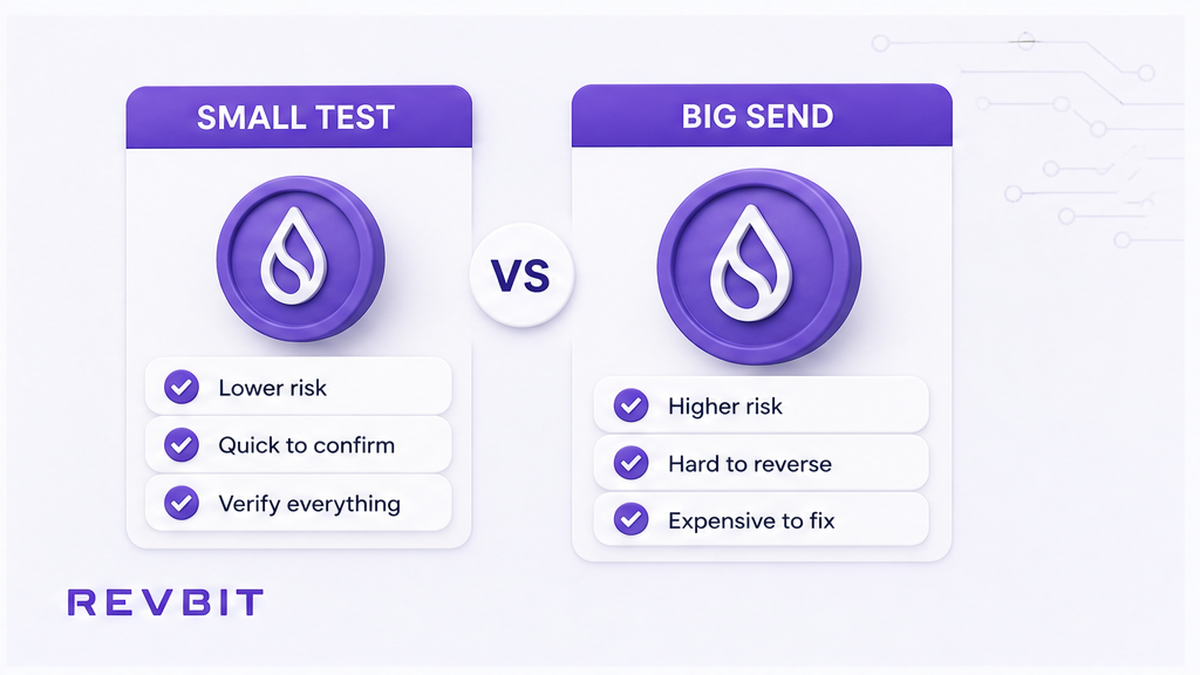 SMALL TEST

Lower risk

Quick to confirm

Verify everything

VS

BIG SEND

Higher risk

Hard to reverse

Expensive to fix

REVBIT